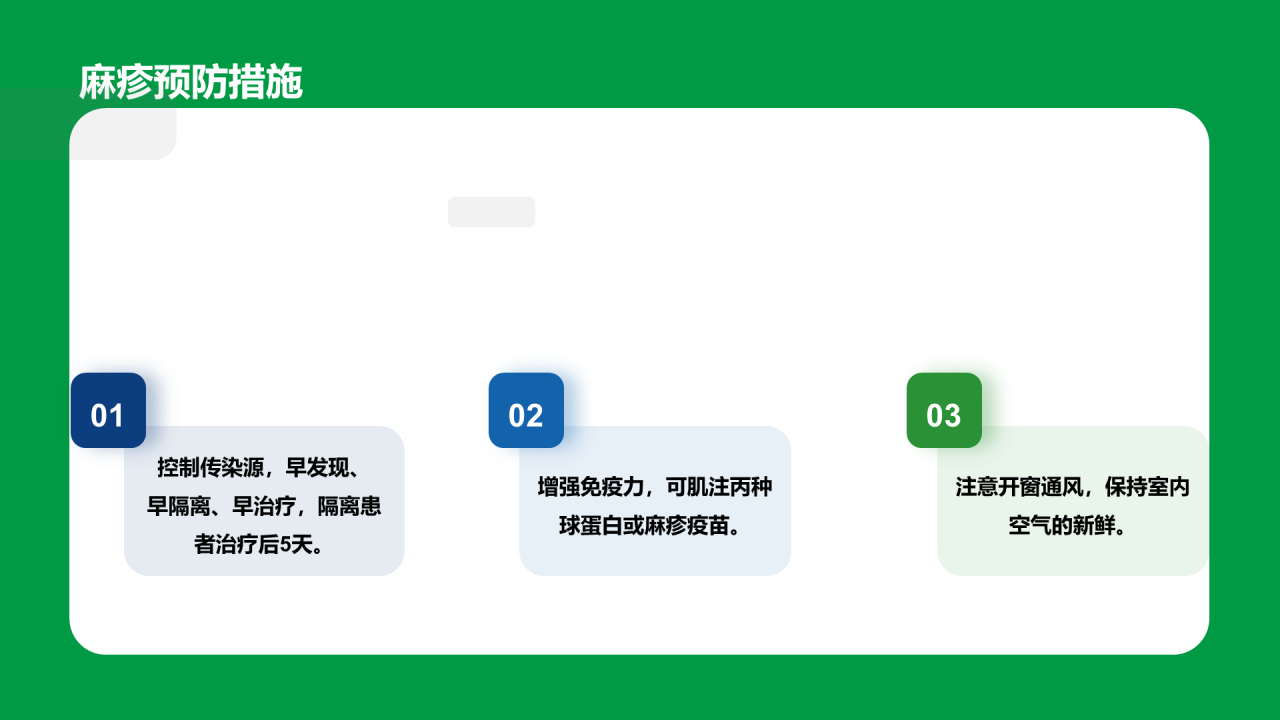 麻疹预防措施

01

控制传染源，早发现、早隔离、早治疗，隔离患者治疗后5天。

02

增强免疫力，可肌注丙种球蛋白或麻疹疫苗。

03

注意开窗通风，保持室内空气的新鲜。